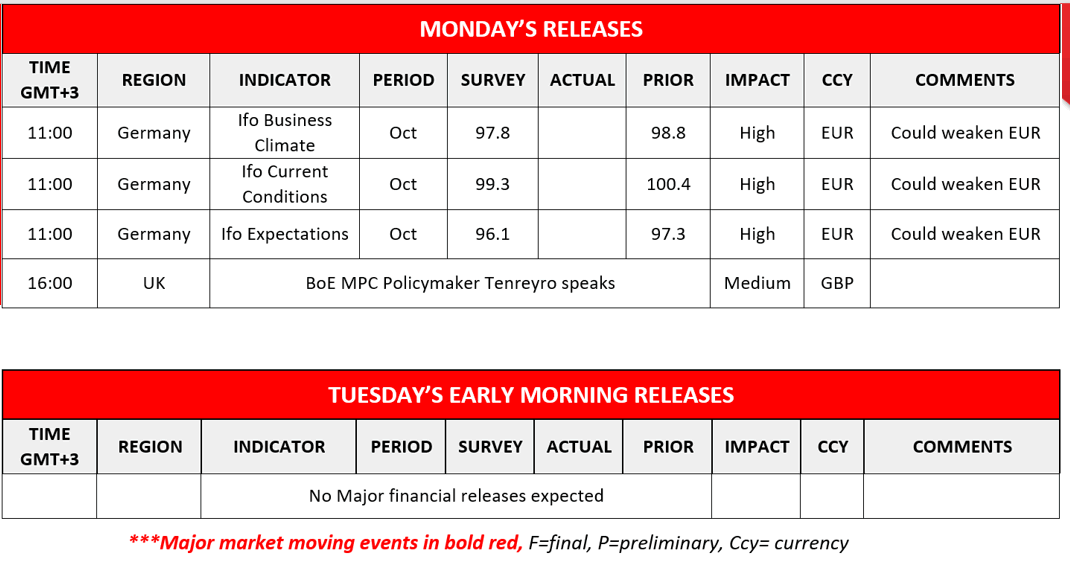 MONDAY'S RELEASES

| TIME GMT+3 | REGION | INDICATOR | PERIOD | SURVEY | ACTUAL | PRIOR | IMPACT | CCY | COMMENTS |
|---|---|---|---|---|---|---|---|---|---|
| 11:00 | Germany | Ifo Business Climate | Oct | 97.8 | | 98.8 | High | EUR | Could weaken EUR |
| 11:00 | Germany | Ifo Current Conditions | Oct | 99.3 | | 100.4 | High | EUR | Could weaken EUR |
| 11:00 | Germany | Ifo Expectations | Oct | 96.1 | | 97.3 | High | EUR | Could weaken EUR |
| 16:00 | UK | BoE MPC Policymaker Tenreyro speaks | | | | | Medium | GBP | |

TUESDAY'S EARLY MORNING RELEASES

| TIME GMT+3 | REGION | INDICATOR | PERIOD | SURVEY | ACTUAL | PRIOR | IMPACT | CCY | COMMENTS |
|---|---|---|---|---|---|---|---|---|---|
| | | No Major financial releases expected | | | | | | | |

***Major market moving events in bold red, F=final, P=preliminary, Ccy= currency